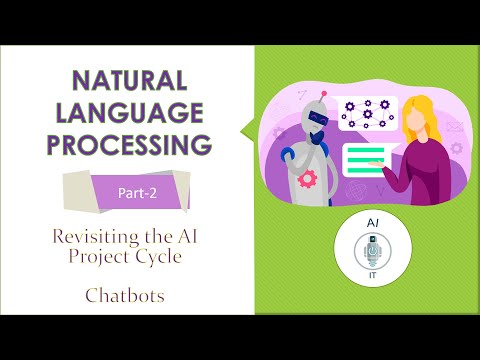 NATURAL LANGUAGE PROCESSING

Part-2

Revisiting the AI Project Cycle

Chatbots

AI

IT